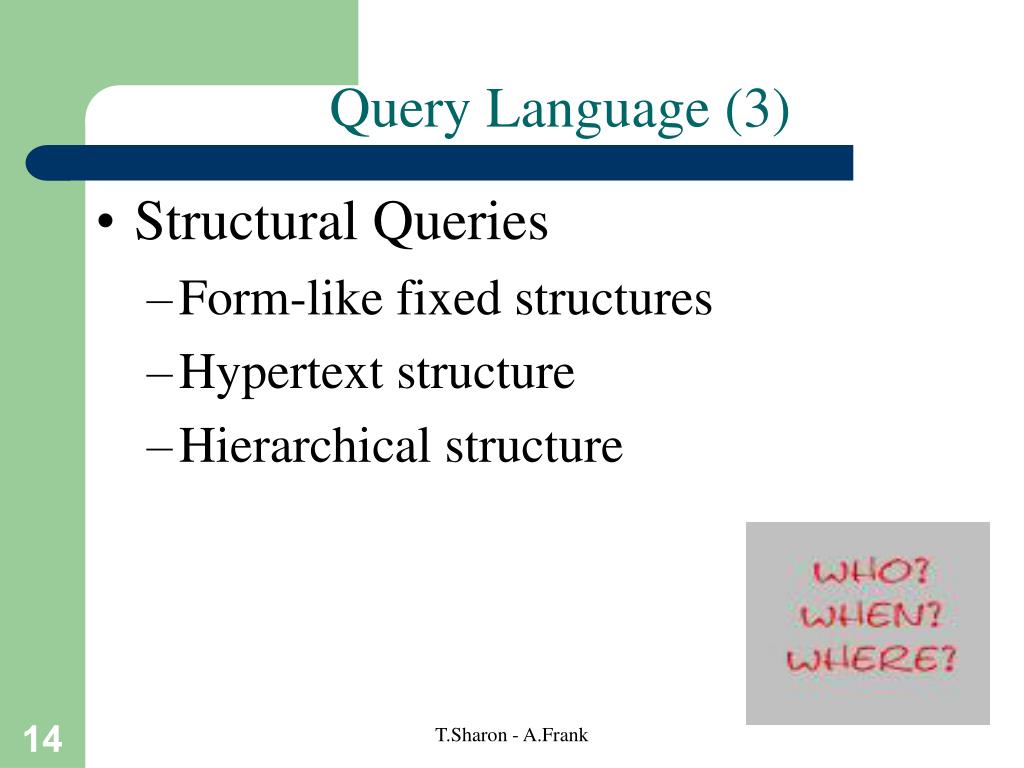 Query Language (3)

• Structural Queries
– Form-like fixed structures
– Hypertext structure
– Hierarchical structure

WHO?
WHEN?
WHERE?

14

T.Sharon - A.Frank